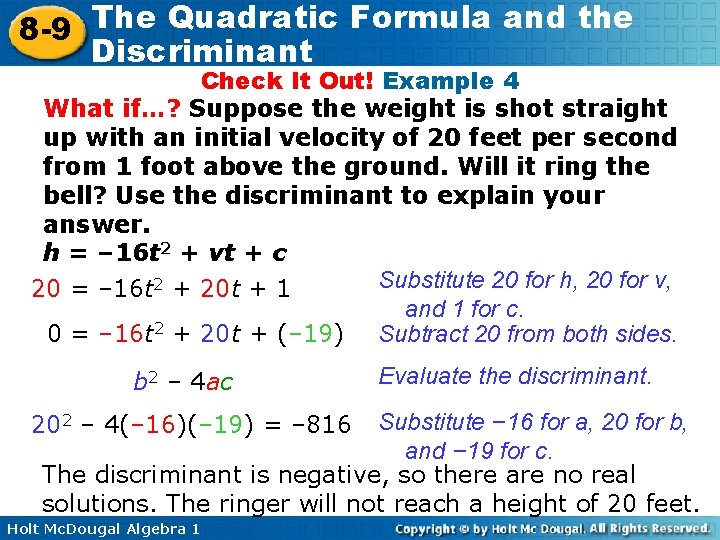 8-9 The Quadratic Formula and the Discriminant

Check It Out! Example 4

What if…? Suppose the weight is shot straight up with an initial velocity of 20 feet per second from 1 foot above the ground. Will it ring the bell? Use the discriminant to explain your answer.

$h = -16t^2 + vt + c$

$20 = -16t^2 + 20t + 1$ Substitute 20 for h, 20 for v, and 1 for c.

$0 = -16t^2 + 20t + (-19)$ Subtract 20 from both sides.

$b^2 - 4ac$ Evaluate the discriminant.

$20^2 - 4(-16)(-19) = -816$ Substitute −16 for a, 20 for b, and −19 for c.

The discriminant is negative, so there are no real solutions. The ringer will not reach a height of 20 feet.

Holt McDougal Algebra 1

Copyright © by Holt Mc Dougal. All Rights Reserved.